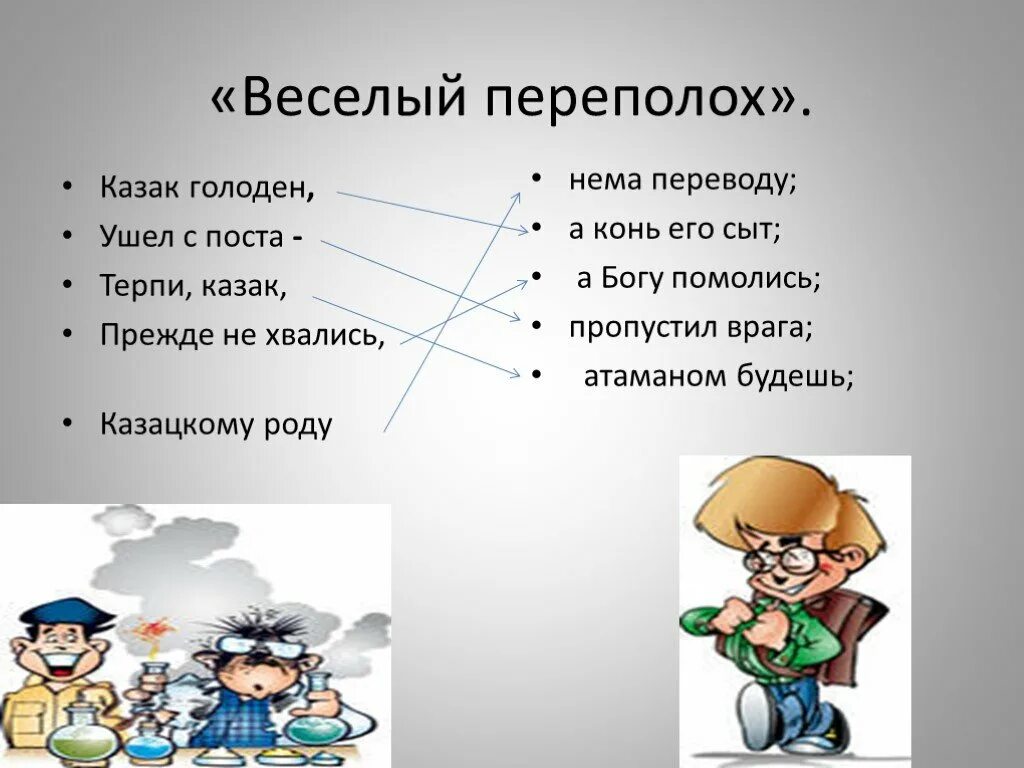 «Веселый переполох».

• Казак голоден,
• Ушел с поста -
• Терпи, казак,
• Прежде не хвались,

• Казацкому роду

• нема переводу;
• а конь его сыт;
• а Богу помолись;
• пропустил врага;
• атаманом будешь;